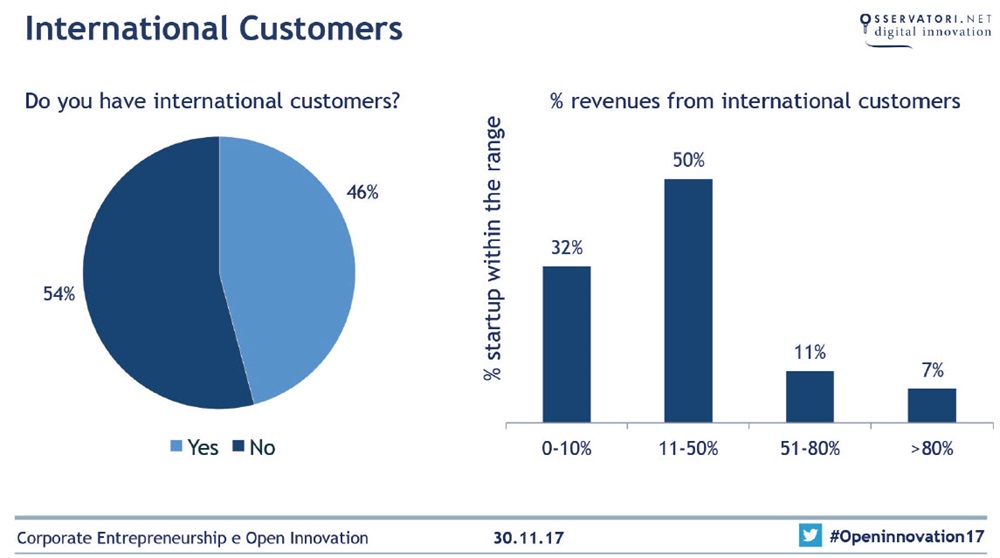 International Customers

OSSERVATORI.NET digital innovation

Do you have international customers?

46%

54%

Yes No

% revenues from international customers

% startup within the range

32%

50%

11%

7%

0-10%

11-50%

51-80%

>80%

Corporate Entrepreneurship e Open Innovation

30.11.17

#Openinnovation17